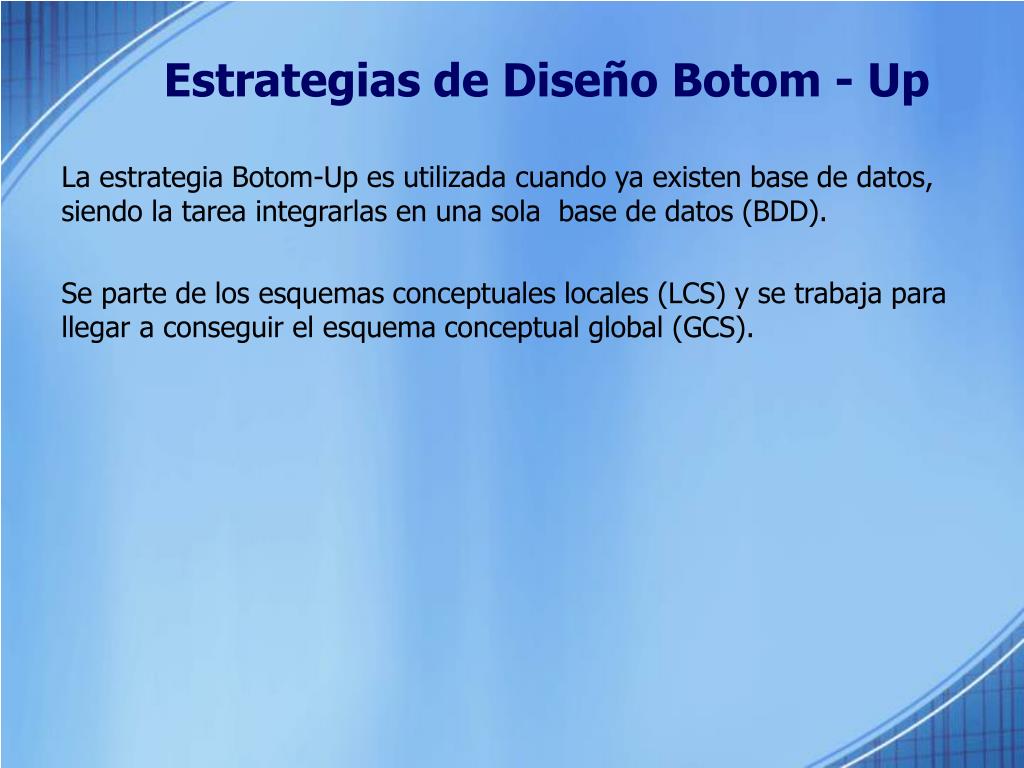 Estrategias de Diseño Botom - Up

La estrategia Botom-Up es utilizada cuando ya existen base de datos, siendo la tarea integrarlas en una sola base de datos (BDD).

Se parte de los esquemas conceptuales locales (LCS) y se trabaja para llegar a conseguir el esquema conceptual global (GCS).